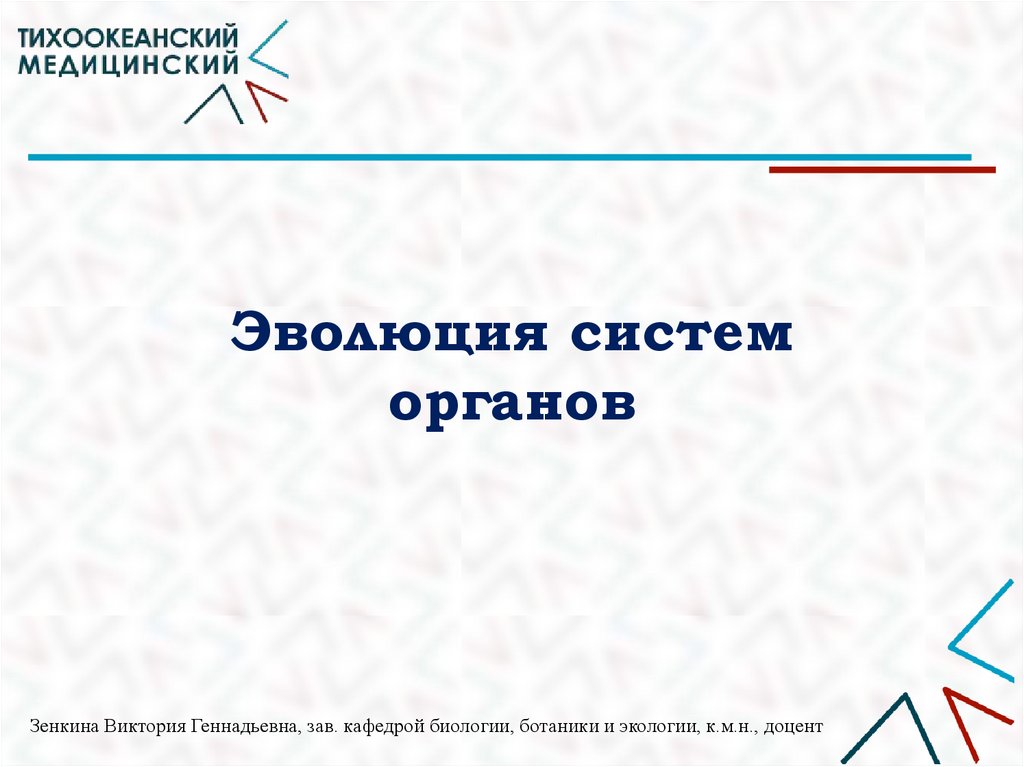 ТИХООКЕАНСКИЙ
МЕДИЦИНСКИЙ

Эволюция систем органов

Зенкина Виктория Геннадьевна, зав. кафедрой биологии, ботаники и экологии, к.м.н., доцент